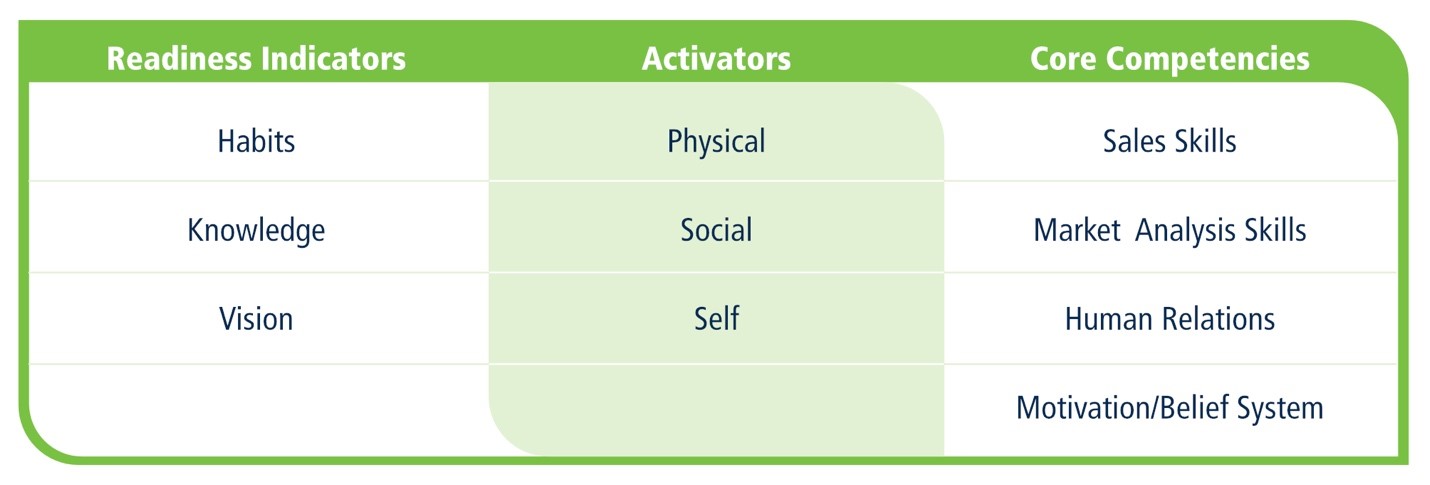 | Readiness Indicators | Activators | Core Competencies |
|---|---|---|
| Habits | Physical | Sales Skills |
| Knowledge | Social | Market  Analysis Skills |
| Vision | Self | Human Relations |
| | | Motivation/Belief System |